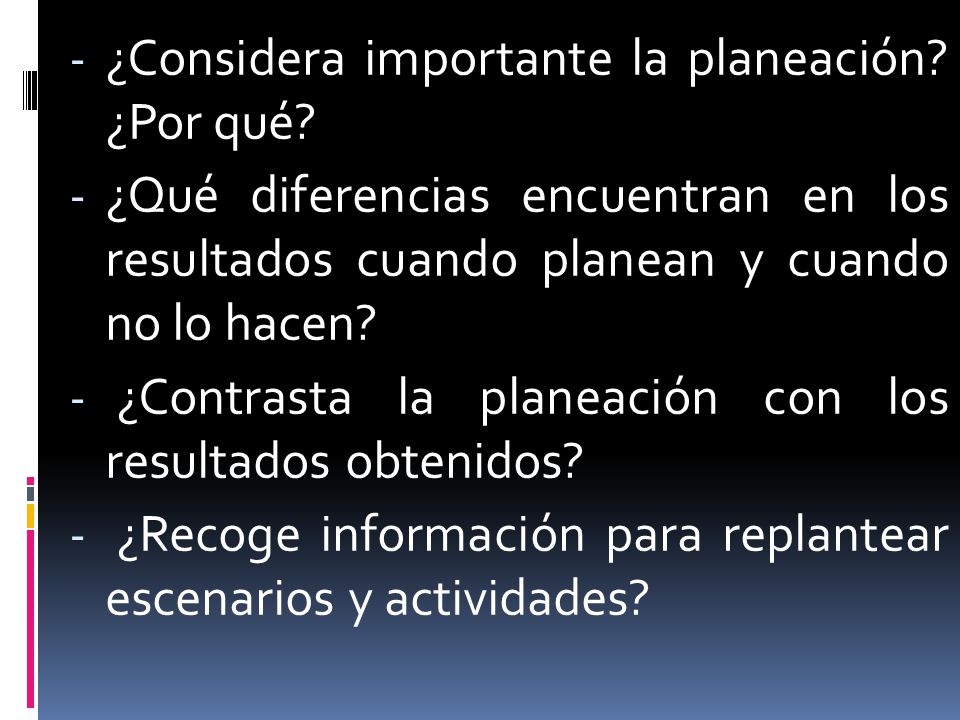 - ¿Considera importante la planeación? ¿Por qué?

- ¿Qué diferencias encuentran en los resultados cuando planean y cuando no lo hacen?

- ¿Contrasta la planeación con los resultados obtenidos?

- ¿Recoge información para replantear escenarios y actividades?